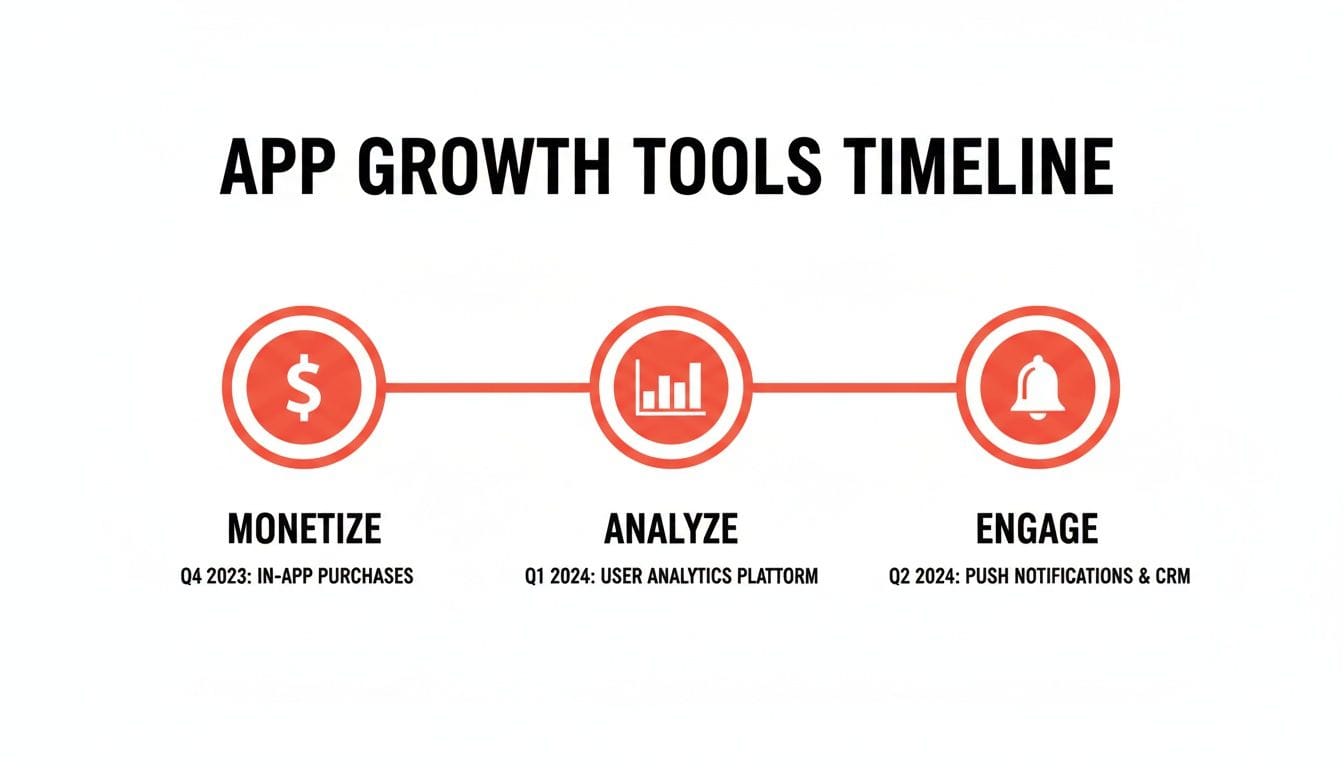 APP GROWTH TOOLS TIMELINE

$

MONETIZE
Q4 2023: IN-APP PURCHASES

ANALYZE
Q1 2024: USER ANALYTICS PLATTORM

ENGAGE
Q2 2024: PUSH NOTIFICATIONS & CRM